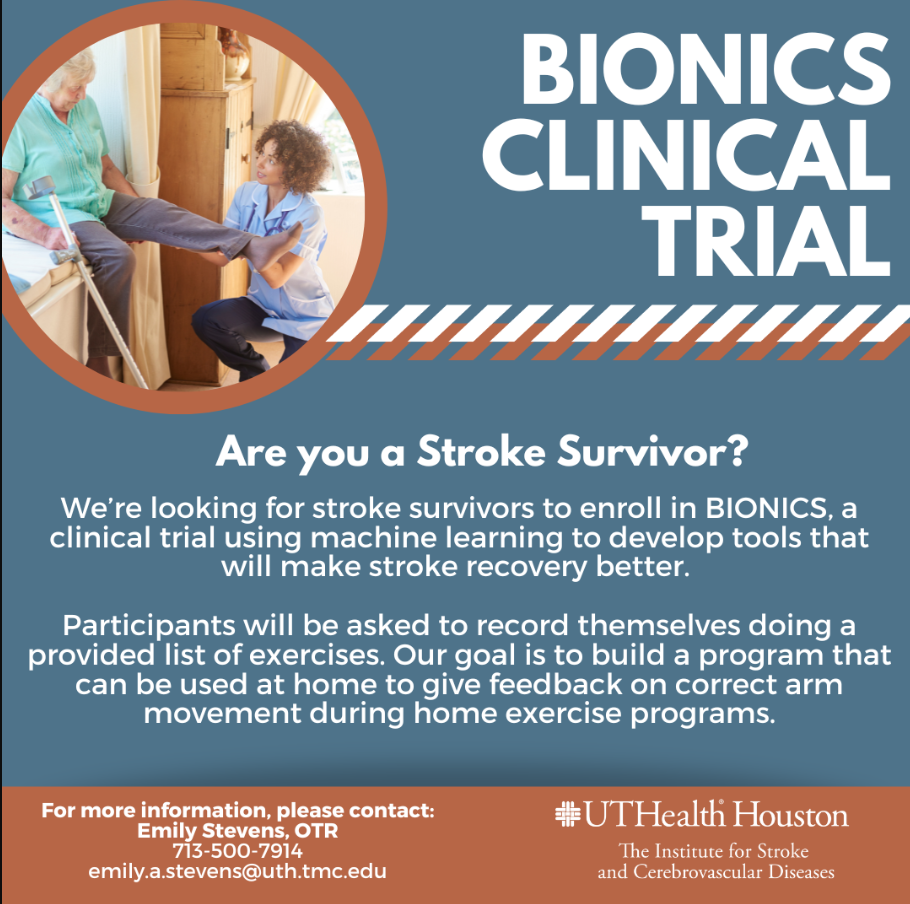 BIONICS CLINICAL TRIAL

Are you a Stroke Survivor?

We're looking for stroke survivors to enroll in BIONICS, a clinical trial using machine learning to develop tools that will make stroke recovery better.

Participants will be asked to record themselves doing a provided list of exercises. Our goal is to build a program that can be used at home to give feedback on correct arm movement during home exercise programs.

For more information, please contact:
Emily Stevens, OTR
713-500-7914
emily.a.stevens@uth.tmc.edu

UTHealth Houston
The Institute for Stroke and Cerebrovascular Diseases